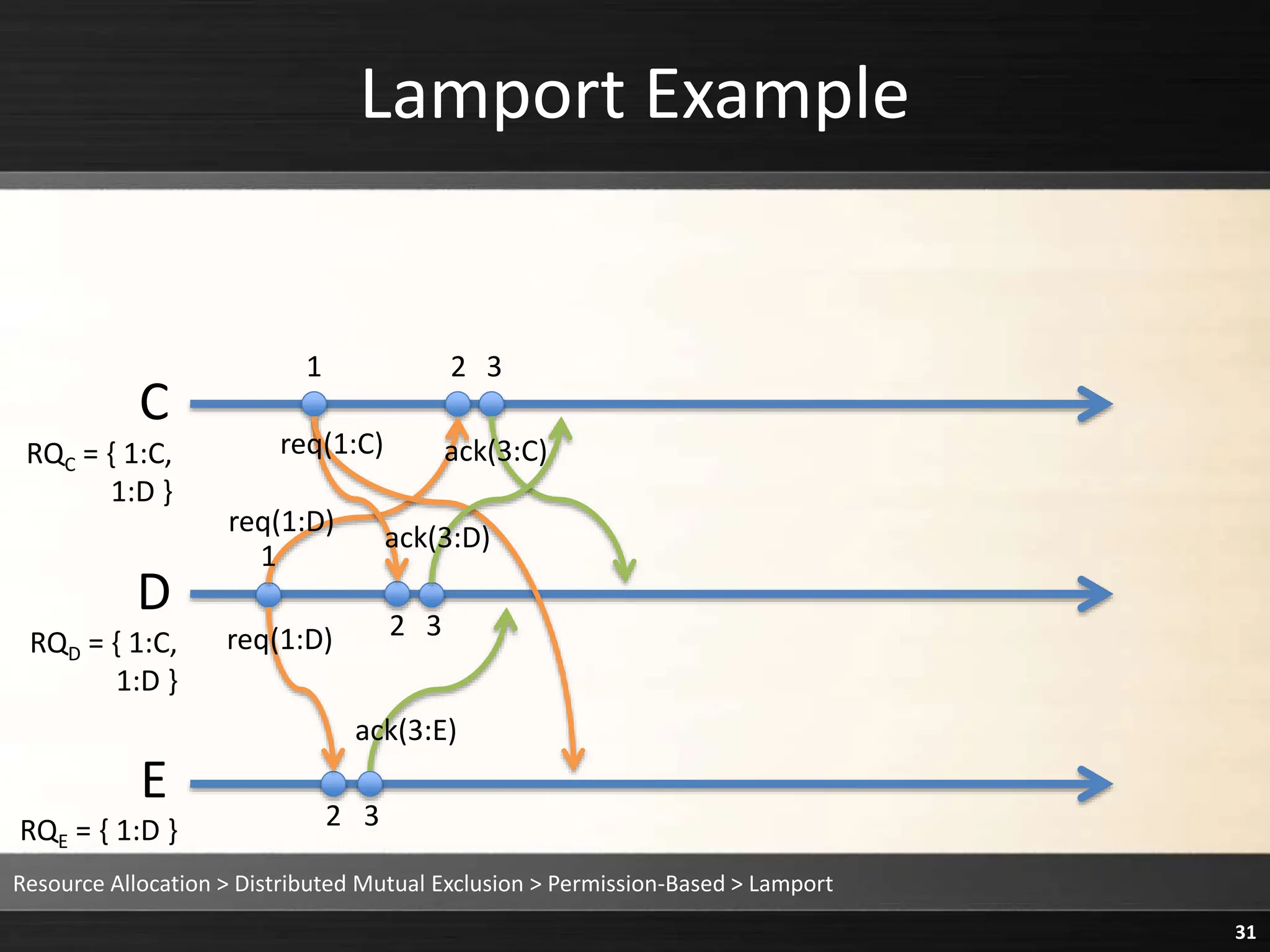 Lamport Example

1 2 3

C

$RQ_C$ = { 1:C, 1:D }

req(1:C)

ack(3:C)

req(1:D)
1

ack(3:D)

D

$RQ_D$ = { 1:C, 1:D }

req(1:D)

2 3

ack(3:E)

E

$RQ_E$ = { 1:D }

2 3

Resource Allocation > Distributed Mutual Exclusion > Permission-Based > Lamport

31